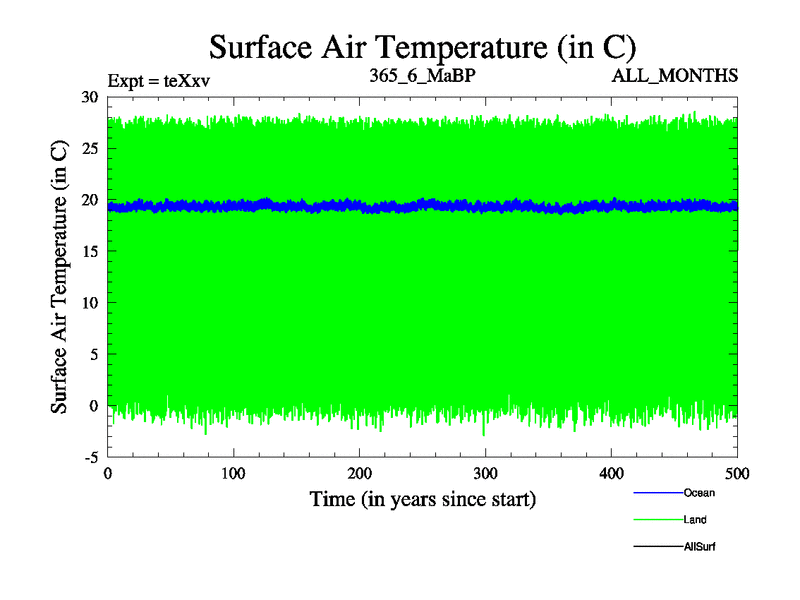 Surface Air Temperature (in C)

Expt = teXxv

365_6_MaBP

ALL_MONTHS

Surface Air Temperature (in C)

30
25
20
15
10
5
0
-5

0 100 200 300 400 500

Time (in years since start)

Ocean
Land
AllSurf